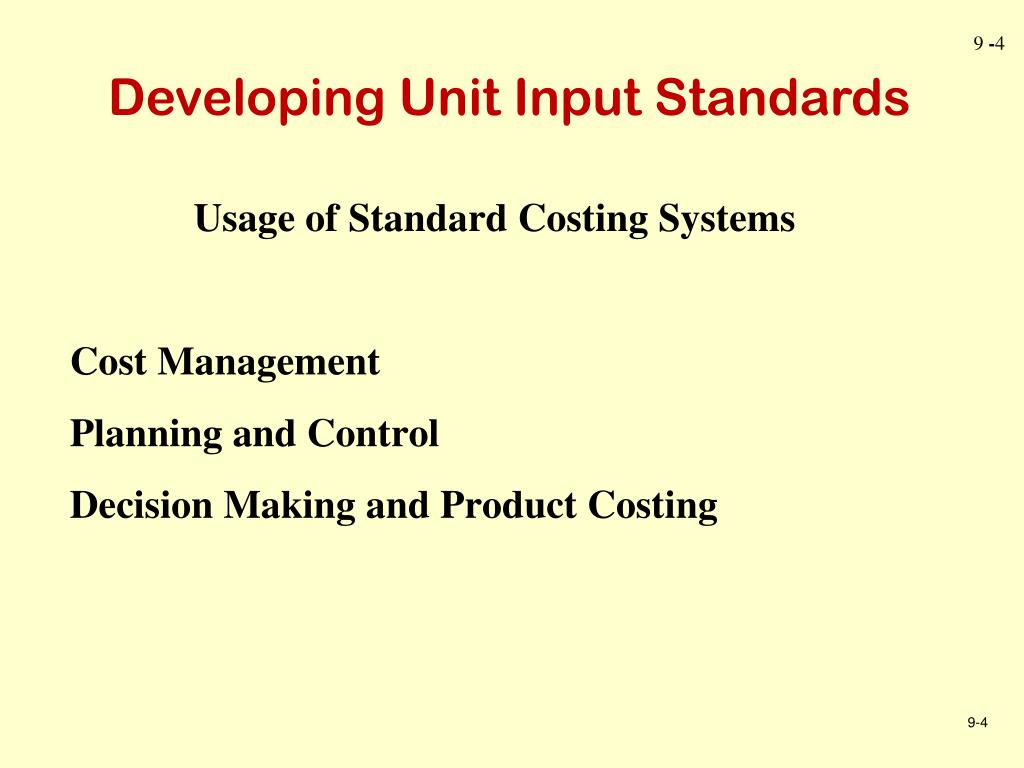 9 -4

Developing Unit Input Standards

Usage of Standard Costing Systems

Cost Management

Planning and Control

Decision Making and Product Costing

9-4